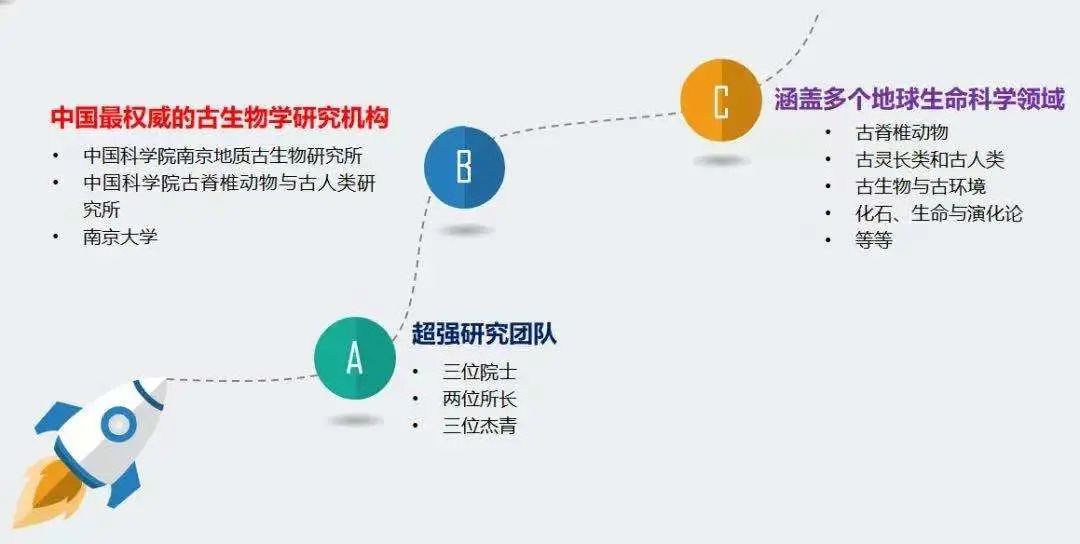 中国最权威的古生物学研究机构
• 中国科学院南京地质古生物研究所
• 中国科学院古脊椎动物与古人类研究所
• 南京大学

B

C

涵盖多个地球生命科学领域
• 古脊椎动物
• 古灵长类和古人类
• 古生物与古环境
• 化石、生命与演化论
• 等等

A

超强研究团队
• 三位院士
• 两位所长
• 三位杰青